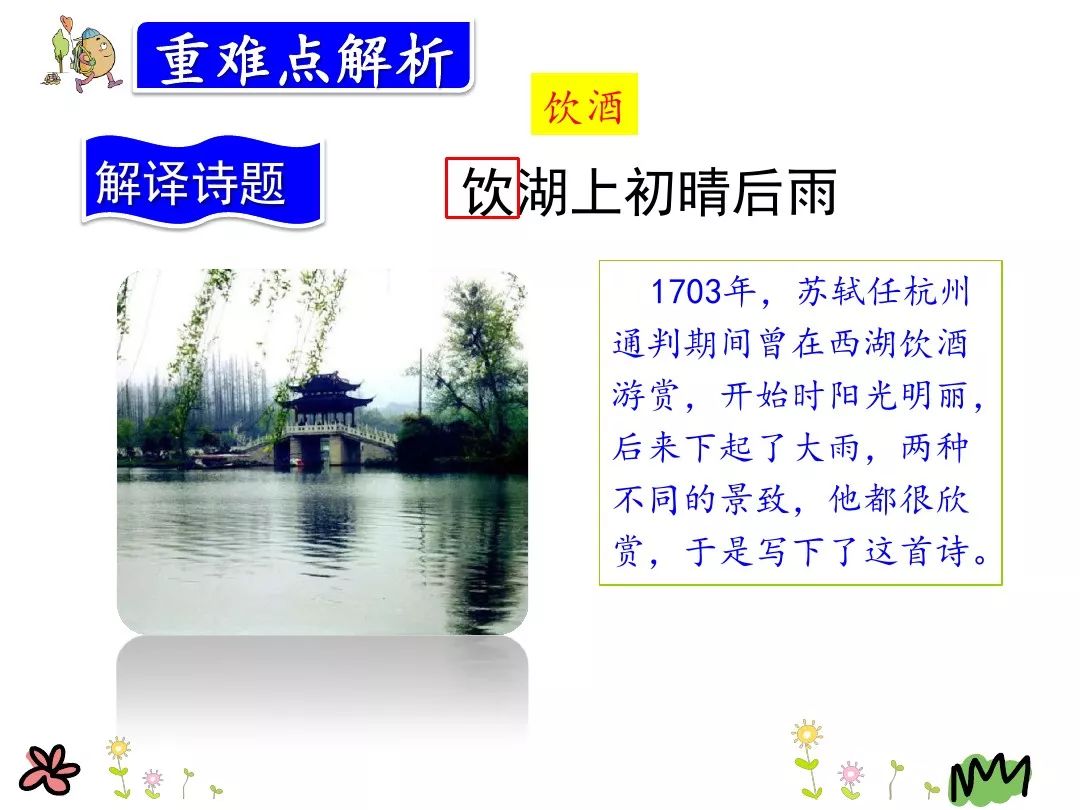 重难点解析

饮酒

解译诗题

饮湖上初晴后雨

1703年，苏轼任杭州通判期间曾在西湖饮酒游赏，开始时阳光明丽，后来下起了大雨，两种不同的景致，他都很欣赏，于是写下了这首诗。